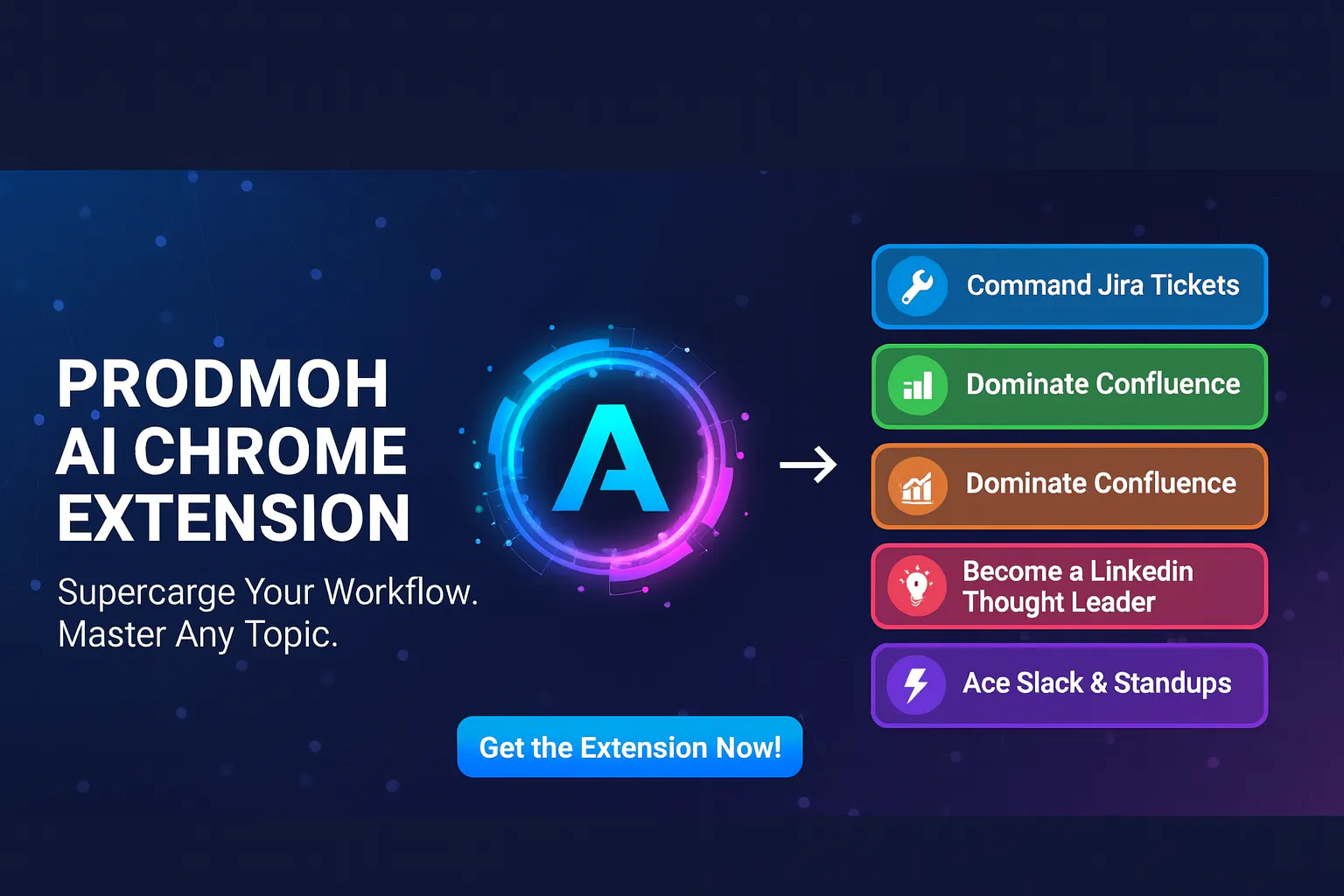 PRODMOH
AI CHROME
EXTENSION

Supercarge Your Workflow.
Master Any Topic.

A

Command Jira Tickets

Dominate Confluence

Dominate Confluence

Become a Linkedin Thought Leader

Ace Slack & Standups

Get the Extension Now!